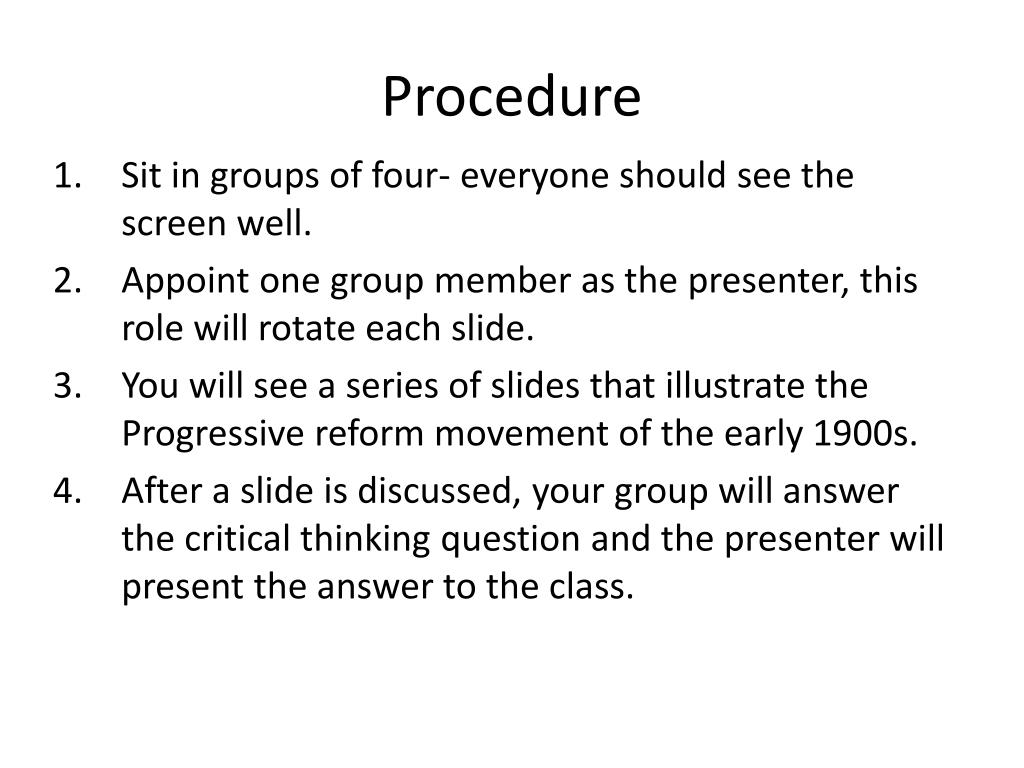 Procedure

1. Sit in groups of four- everyone should see the screen well.
2. Appoint one group member as the presenter, this role will rotate each slide.
3. You will see a series of slides that illustrate the Progressive reform movement of the early 1900s.
4. After a slide is discussed, your group will answer the critical thinking question and the presenter will present the answer to the class.